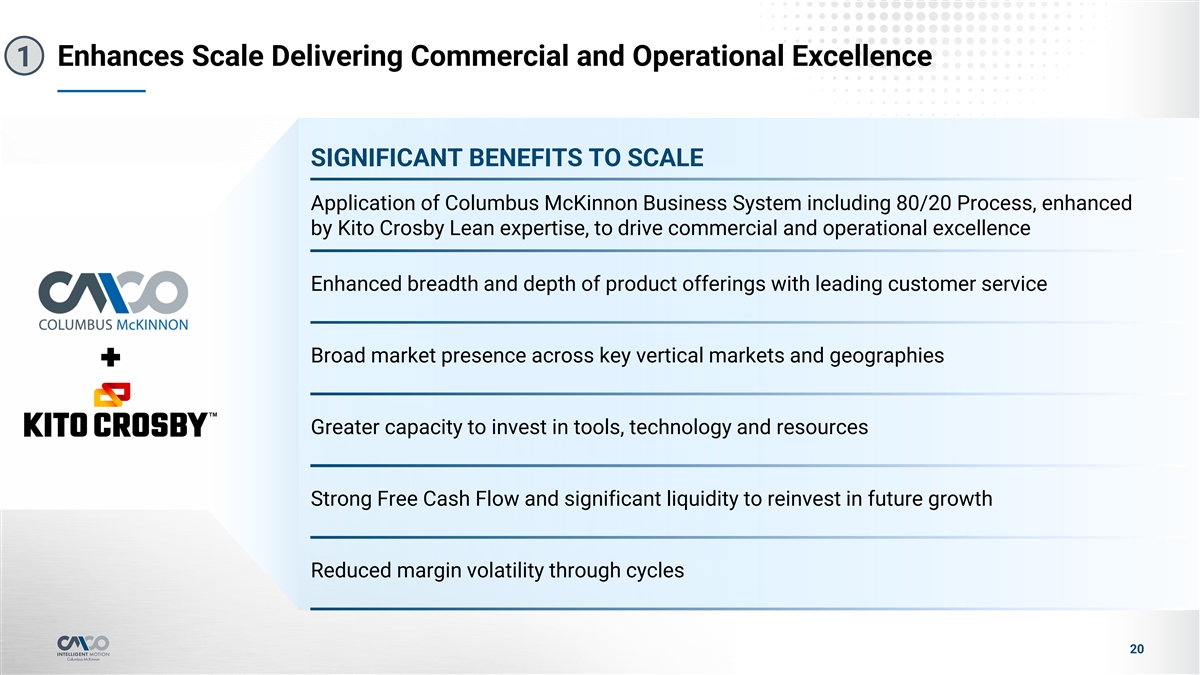 1 Enhances Scale Delivering Commercial and Operational Excellence

CMCO
COLUMBUS McKINNON
+
KITO CROSBY™

SIGNIFICANT BENEFITS TO SCALE

Application of Columbus McKinnon Business System including 80/20 Process, enhanced by Kito Crosby Lean expertise, to drive commercial and operational excellence

Enhanced breadth and depth of product offerings with leading customer service

Broad market presence across key vertical markets and geographies

Greater capacity to invest in tools, technology and resources

Strong Free Cash Flow and significant liquidity to reinvest in future growth

Reduced margin volatility through cycles

CMCO
INTELLIGENT MOTION
Columbus McKinnon

20